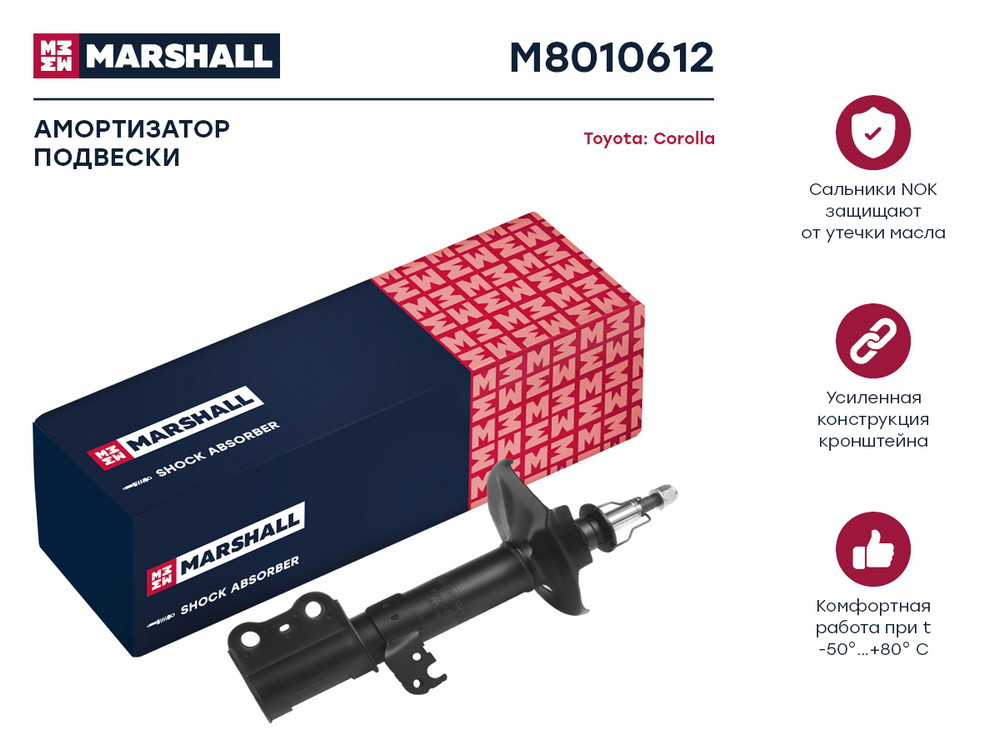 MARSHALL

M8010612

АМОРТИЗАТОР
ПОДВЕСКИ

Toyota: Corolla

MARSHALL
SHOCK ABSORBER

MARSHALL
SHOCK ABSORBER

Сальники NOK защищают от утечки масла

Усиленная конструкция кронштейна

Комфортная работа при t -50°...+80° C